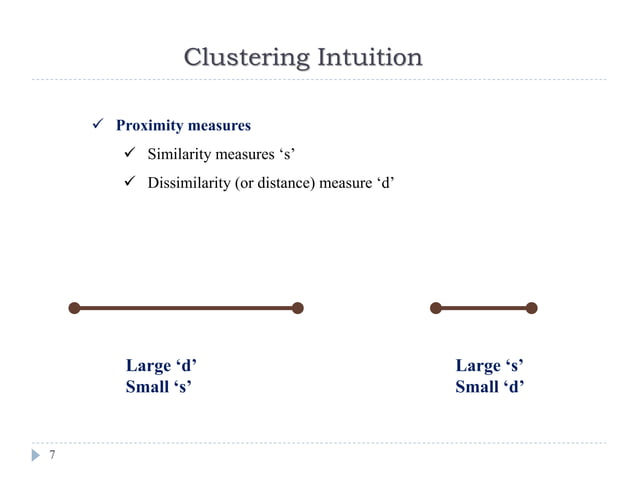 Clustering Intuition

✓ Proximity measures

✓ Similarity measures ‘s’

✓ Dissimilarity (or distance) measure ‘d’

Large ‘d’
Small ‘s’

Large ‘s’
Small ‘d’

7